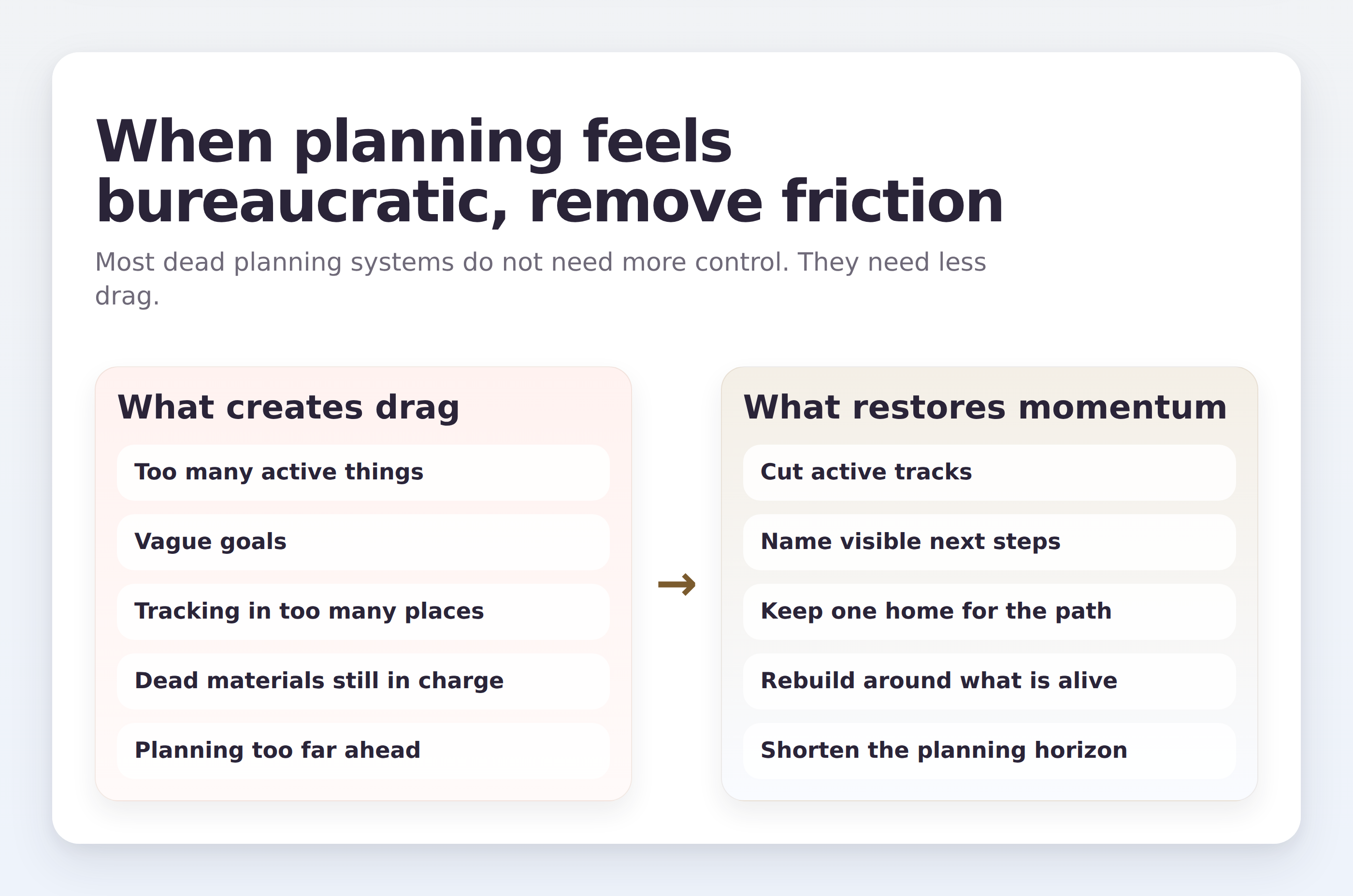 When planning feels bureaucratic, remove friction

Most dead planning systems do not need more control. They need less drag.

What creates drag

Too many active things

Vague goals

Tracking in too many places

Dead materials still in charge

Planning too far ahead

→

What restores momentum

Cut active tracks

Name visible next steps

Keep one home for the path

Rebuild around what is alive

Shorten the planning horizon